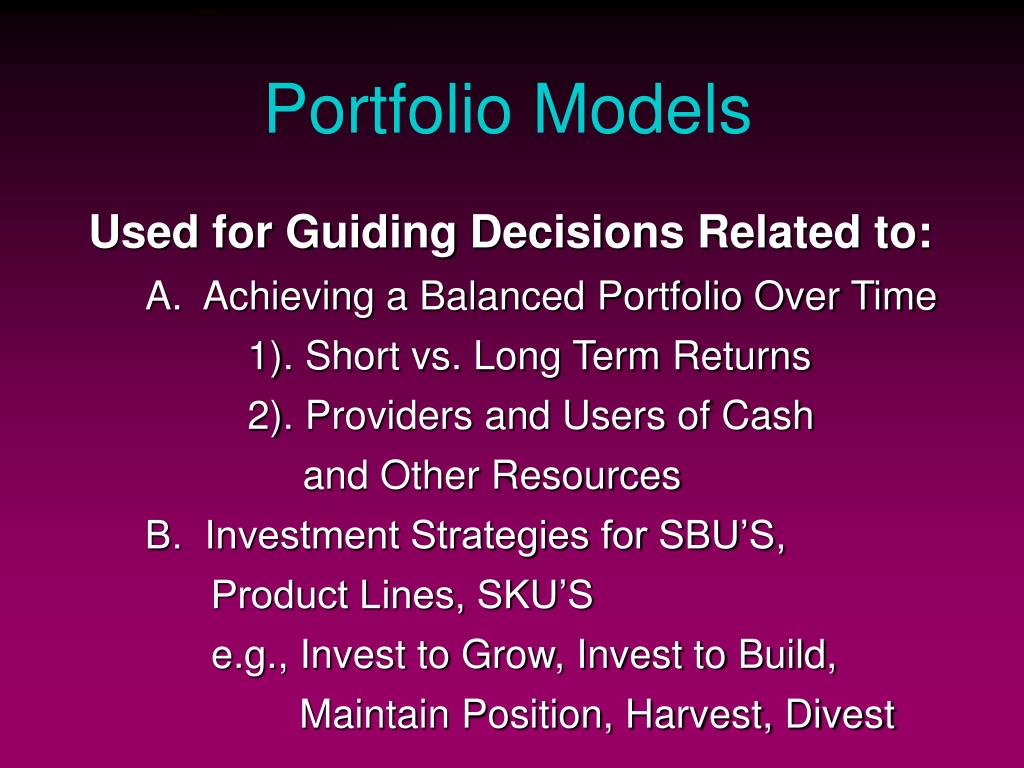 Portfolio Models

Used for Guiding Decisions Related to:

A. Achieving a Balanced Portfolio Over Time

1). Short vs. Long Term Returns

2). Providers and Users of Cash and Other Resources

B. Investment Strategies for SBU’S, Product Lines, SKU’S

e.g., Invest to Grow, Invest to Build, Maintain Position, Harvest, Divest